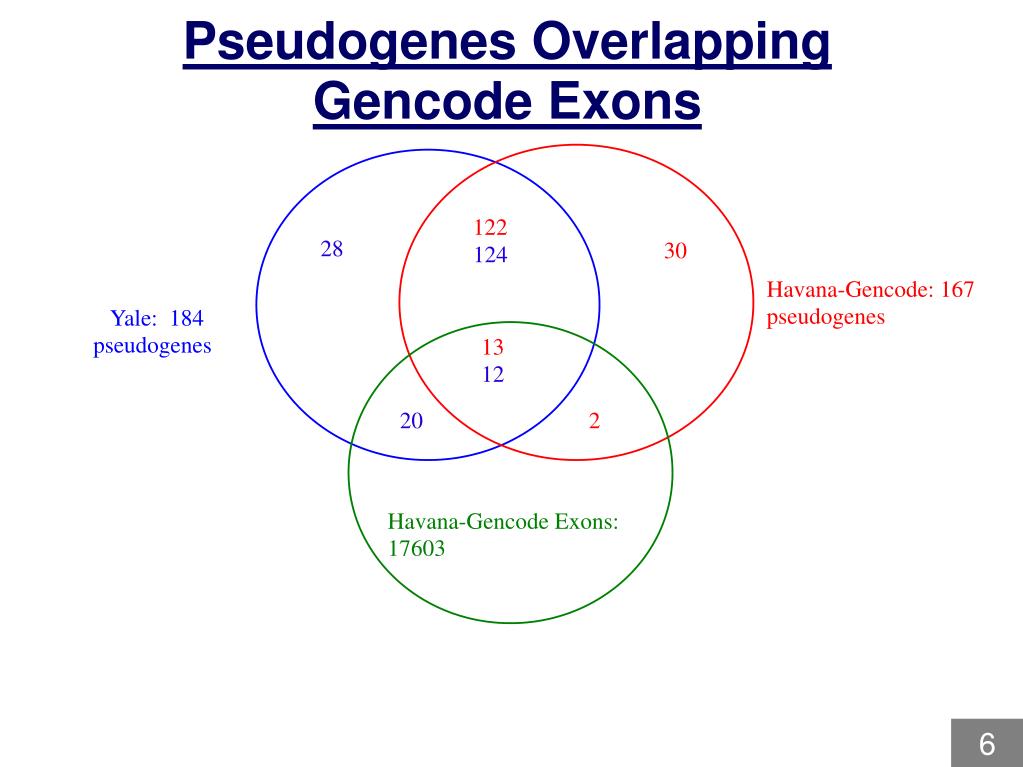 Pseudogenes Overlapping Gencode Exons

28

122
124

30

Yale: 184
pseudogenes

Havana-Gencode: 167
pseudogenes

13
12

20

2

Havana-Gencode Exons:
17603

6